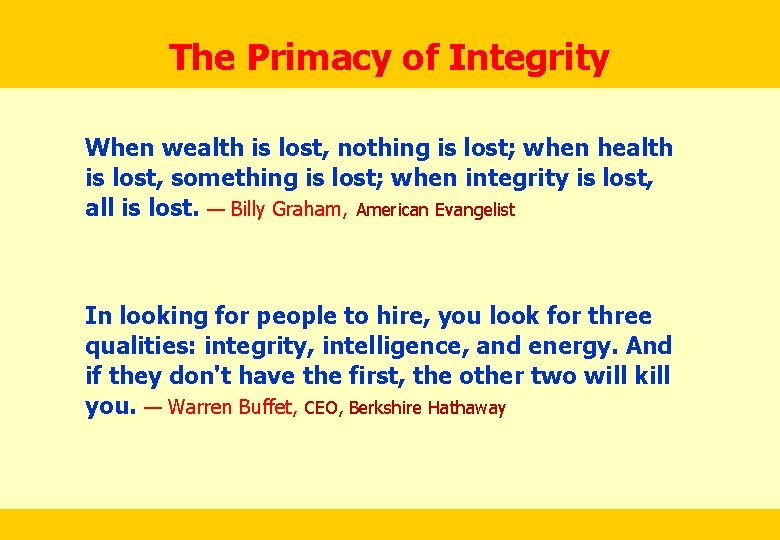 The Primacy of Integrity

When wealth is lost, nothing is lost; when health is lost, something is lost; when integrity is lost, all is lost. — Billy Graham, American Evangelist

In looking for people to hire, you look for three qualities: integrity, intelligence, and energy. And if they don't have the first, the other two will kill you. — Warren Buffet, CEO, Berkshire Hathaway